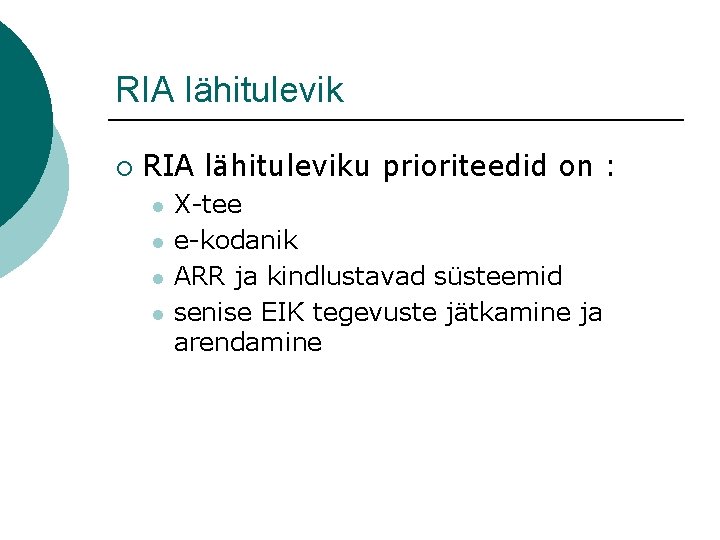 RIA lähitulevik

RIA lähituleviku prioriteedid on :

X-tee

e-kodanik

ARR ja kindlustavad süsteemid

senise EIK tegevuste jätkamine ja arendamine